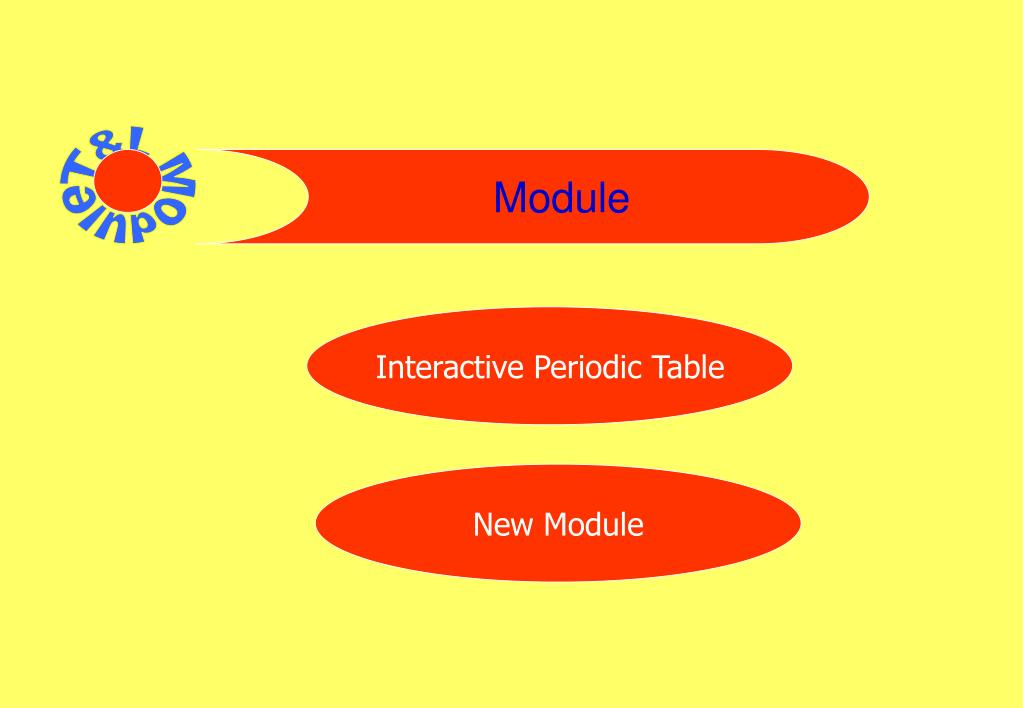 T&L Module

Module

Interactive Periodic Table

New Module